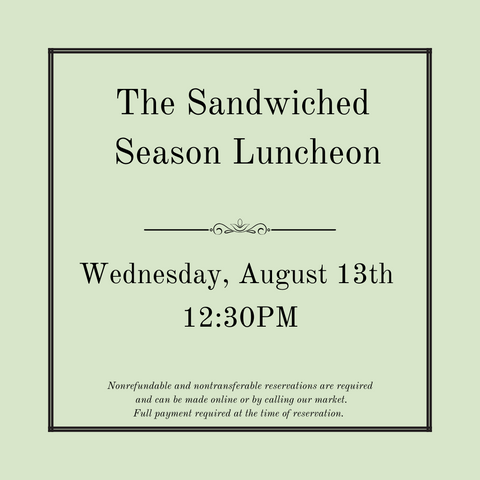 The Sandwiched Season Luncheon

Wednesday, August 13th
12:30PM

Nonrefundable and nontransferable reservations are required and can be made online or by calling our market. Full payment required at the time of reservation.